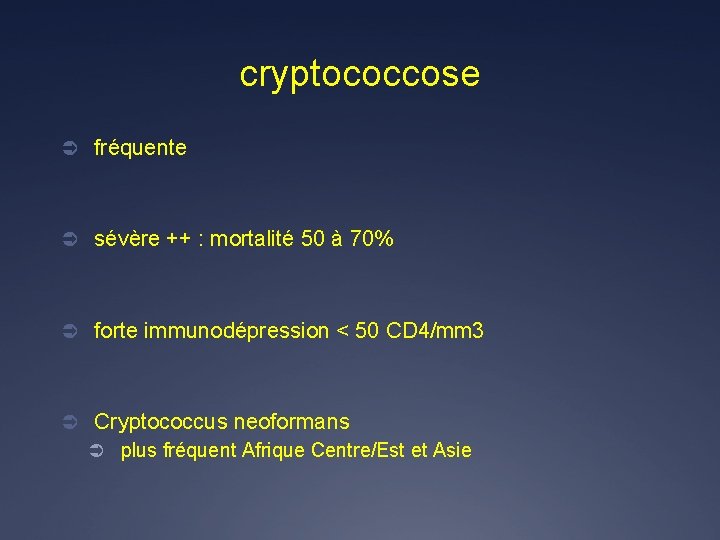 cryptococcose

➲ fréquente

➲ sévère ++ : mortalité 50 à 70%

➲ forte immunodépression < 50 CD4/mm3

➲ Cryptococcus neoformans
➲ plus fréquent Afrique Centre/Est et Asie